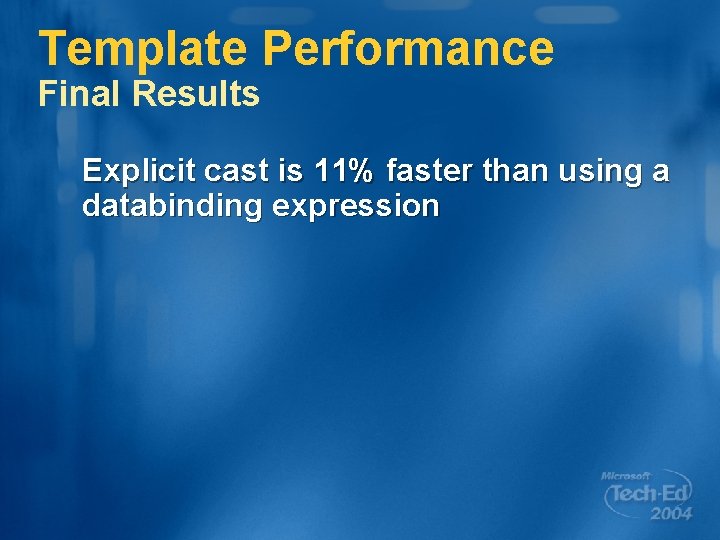 Template Performance
Final Results

Explicit cast is 11% faster than using a databinding expression

Microsoft
Tech·Ed
2004